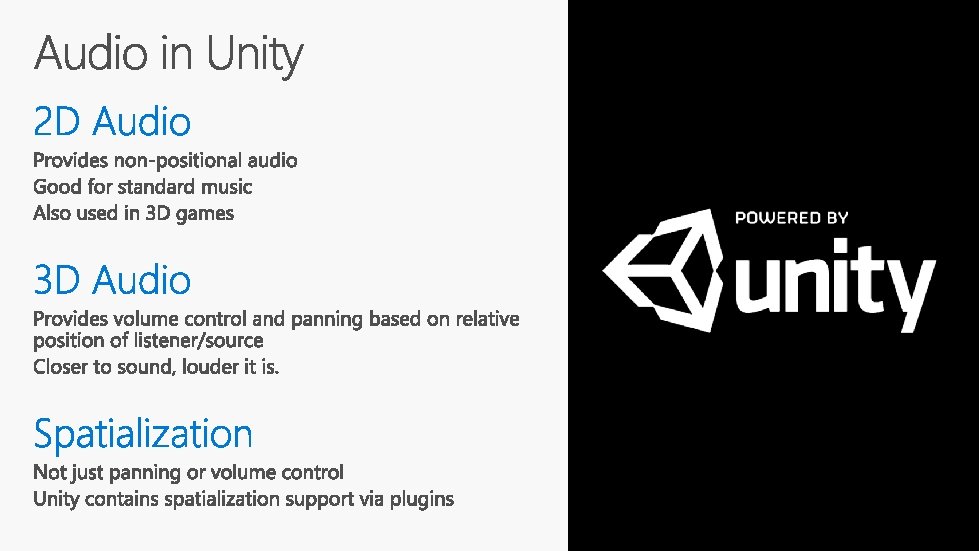 Audio in Unity

2D Audio

Provides non-positional audio
Good for standard music
Also used in 3D games

3D Audio

Provides volume control and panning based on relative position of listener/source
Closer to sound, louder it is.

Spatialization

Not just panning or volume control
Unity contains spatialization support via plugins

POWERED BY
unity